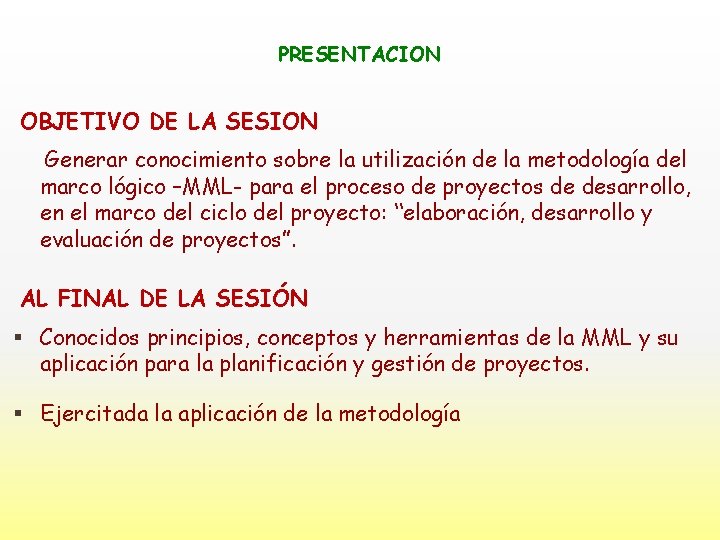 PRESENTACION

OBJETIVO DE LA SESION

Generar conocimiento sobre la utilización de la metodología del marco lógico –MML- para el proceso de proyectos de desarrollo, en el marco del ciclo del proyecto: “elaboración, desarrollo y evaluación de proyectos”.

AL FINAL DE LA SESIÓN

▪ Conocidos principios, conceptos y herramientas de la MML y su aplicación para la planificación y gestión de proyectos.

▪ Ejercitada la aplicación de la metodología